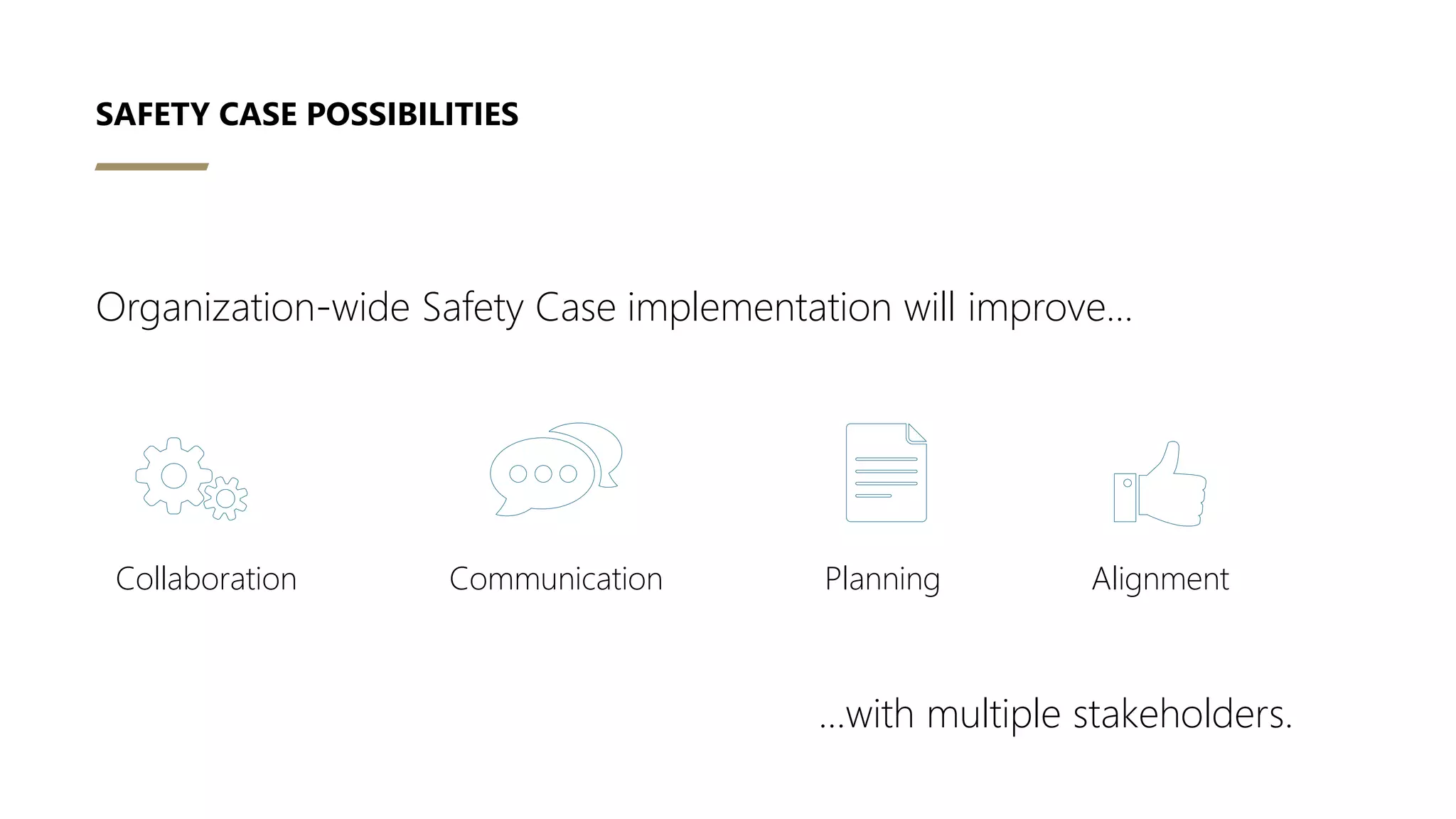 SAFETY CASE POSSIBILITIES

Organization-wide Safety Case implementation will improve…

Collaboration

Communication

Planning

Alignment

…with multiple stakeholders.